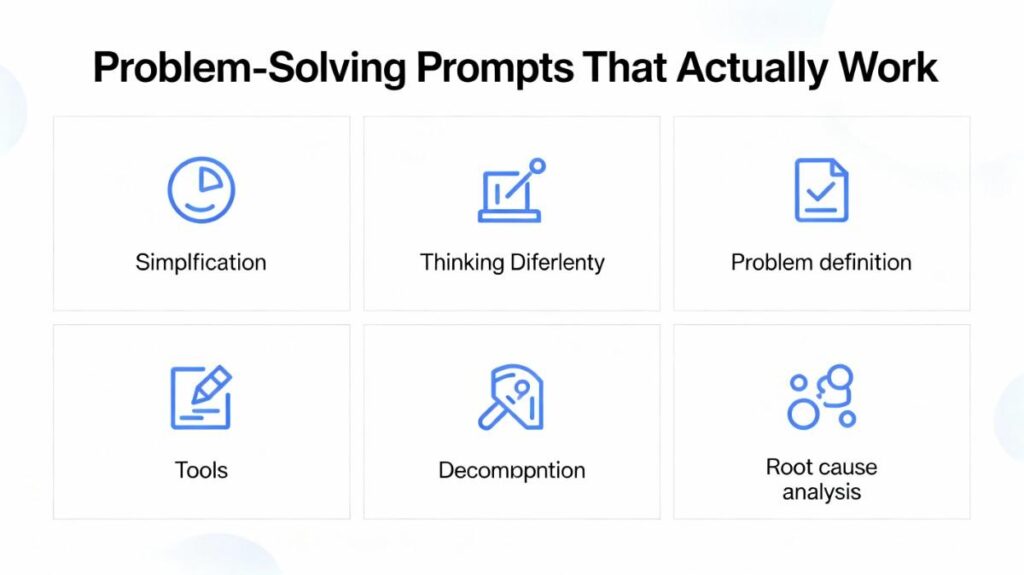 Problem-Solving Prompts That Actually Work

Simplfication

Thinking Diferlenty

Problem definition

Tools

Decompnption

Root cause analysis